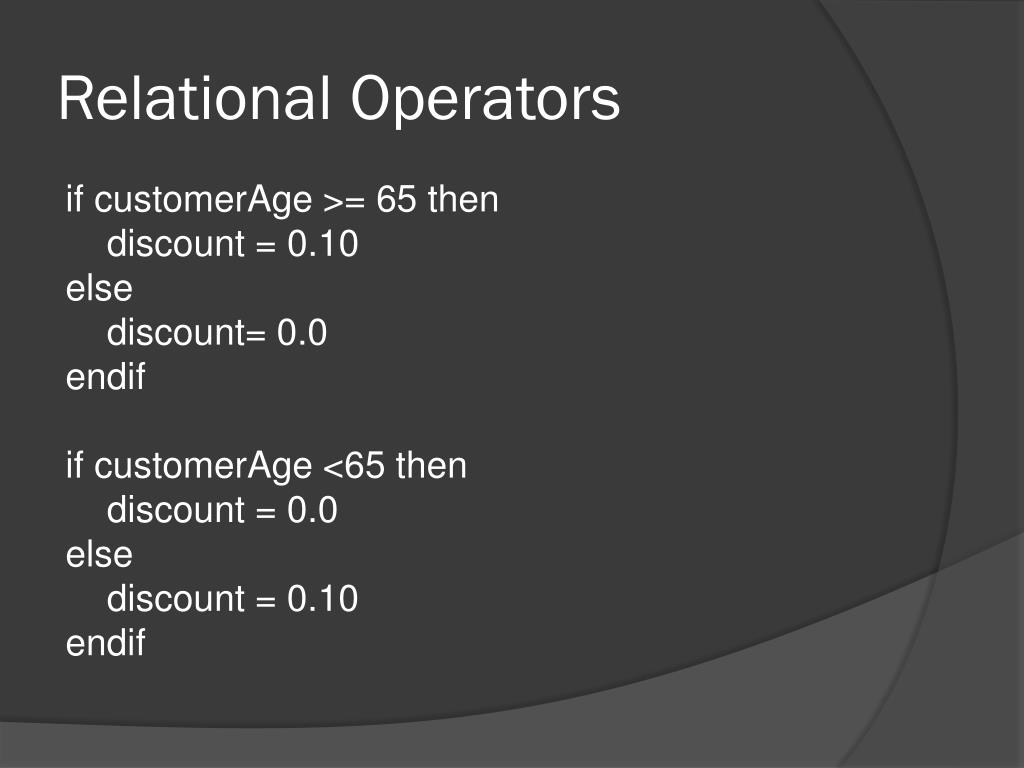 Relational Operators

if customerAge >= 65 then
    discount = 0.10
else
    discount= 0.0
endif

if customerAge <65 then
    discount = 0.0
else
    discount = 0.10
endif